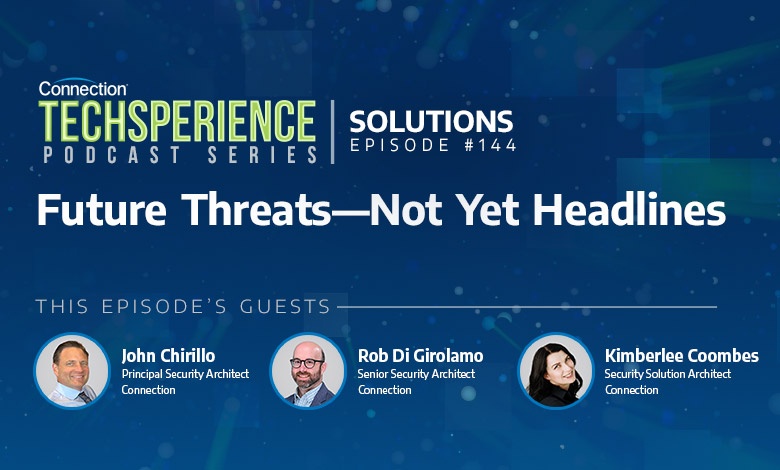 Connection
TECHSPERIENCE
PODCAST SERIES

SOLUTIONS
EPISODE #144

Future Threats—Not Yet Headlines

THIS EPISODE'S GUESTS

John Chirillo
Principal Security Architect
Connection

Rob Di Girolamo
Senior Security Architect
Connection

Kimberlee Coombes
Security Solution Architect
Connection